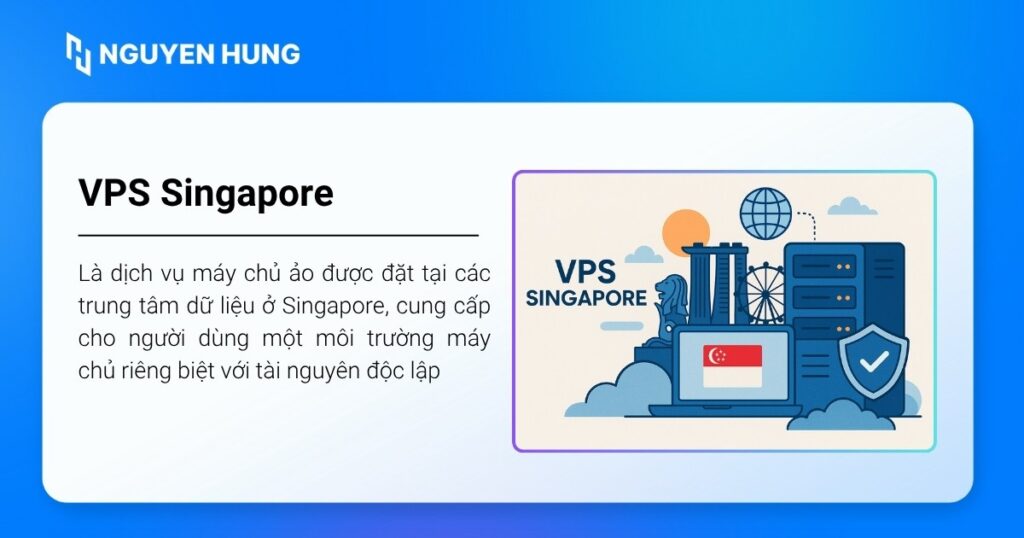 NGUYEN HUNG

VPS Singapore

Là dịch vụ máy chủ ảo được đặt tại các trung tâm dữ liệu ở Singapore, cung cấp cho người dùng một môi trường máy chủ riêng biệt với tài nguyên độc lập

VPS SINGAPORE